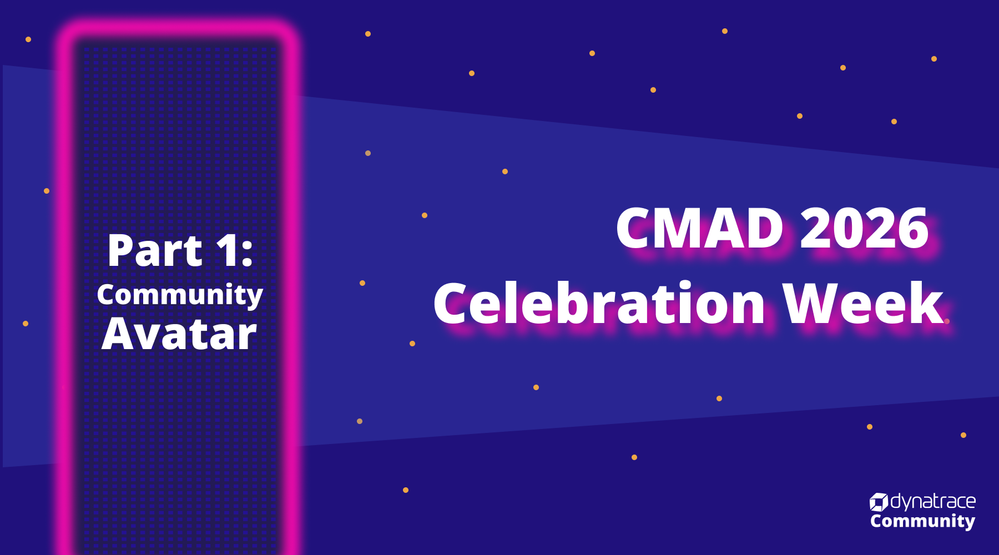 Part 1:
Community
Avatar

CMAD 2026
Celebration Week

dynatrace
Community